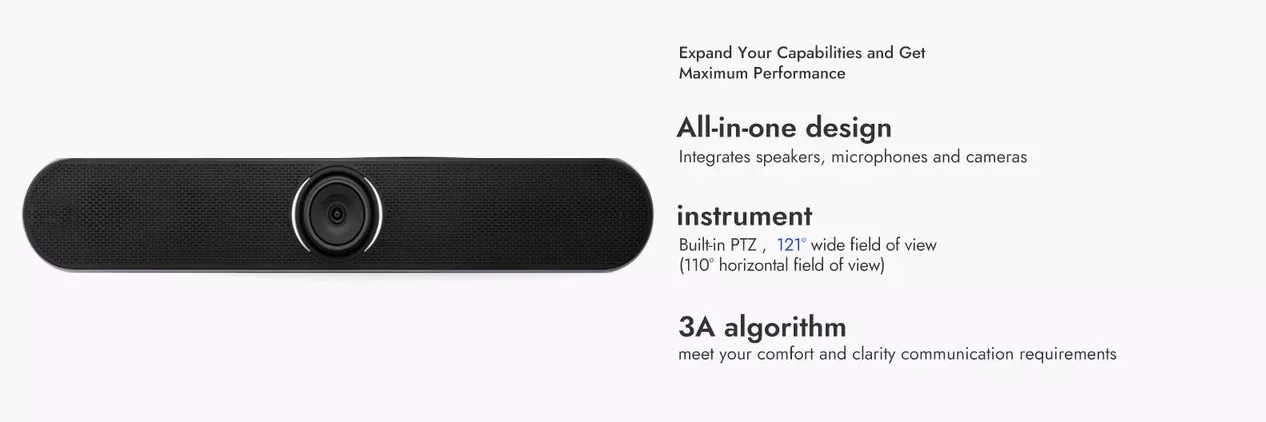 Expand Your Capabilities and Get Maximum Performance

All-in-one design
Integrates speakers, microphones and cameras

instrument
Built-in PTZ , 121° wide field of view
(110° horizontal field of view)

3A algorithm
meet your comfort and clarity communication requirements